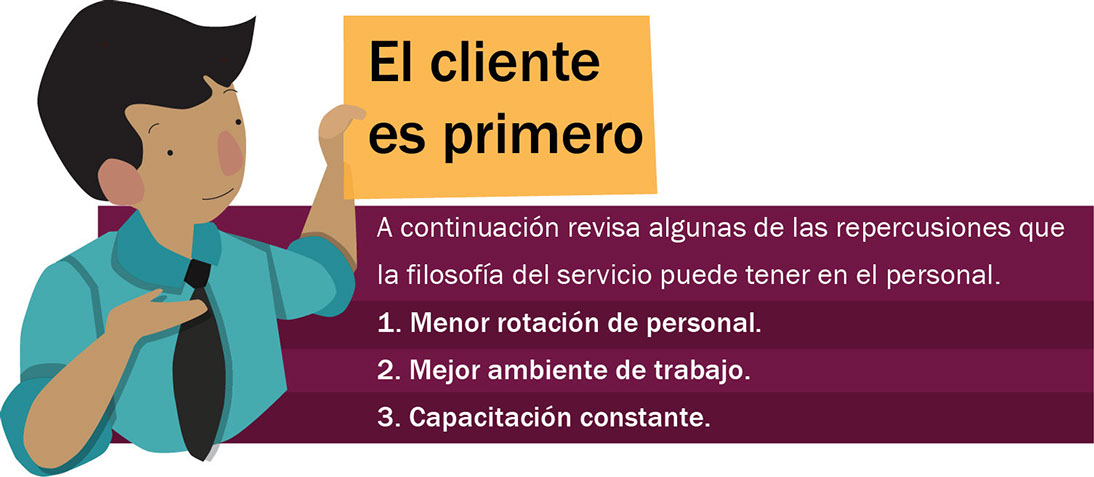 El cliente es primero

A continuación revisa algunas de las repercusiones que la filosofía del servicio puede tener en el personal.

1. Menor rotación de personal.

2. Mejor ambiente de trabajo.

3. Capacitación constante.